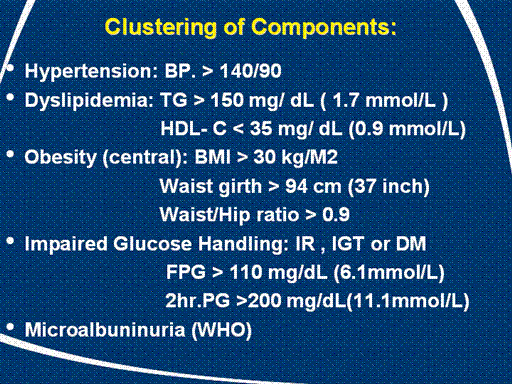 Clustering of Components:

• Hypertension: BP. > 140/90
• Dyslipidemia: TG > 150 mg/ dL ( 1.7 mmol/L )
HDL- C < 35 mg/ dL (0.9 mmol/L)
• Obesity (central): BMI > 30 kg/M2
Waist girth > 94 cm (37 inch)
Waist/Hip ratio > 0.9
• Impaired Glucose Handling: IR , IGT or DM
FPG > 110 mg/dL (6.1mmol/L)
2hr.PG >200 mg/dL(11.1mmol/L)
• Microalbuninuria (WHO)